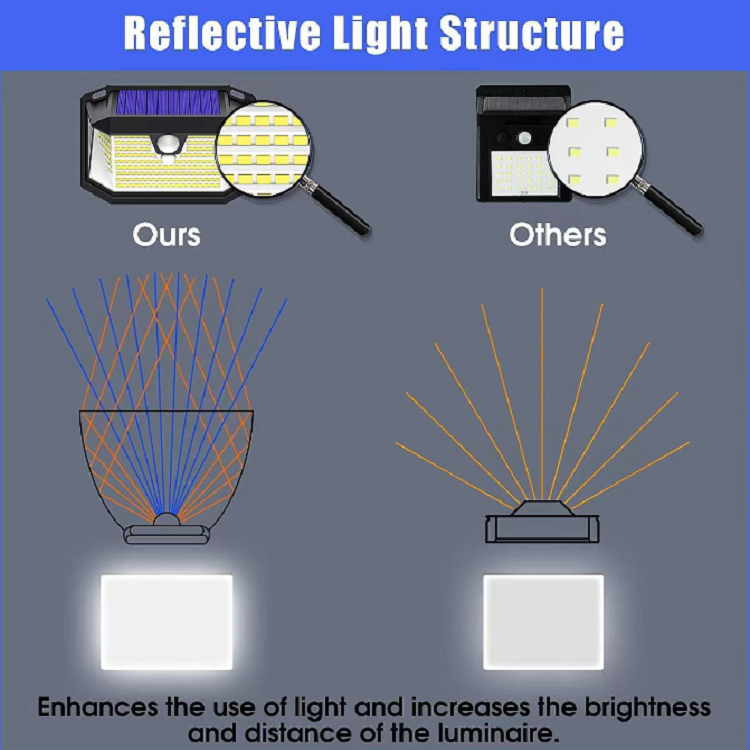 Reflective Light Structure

Ours

Others

Enhances the use of light and increases the brightness and distance of the luminaire.